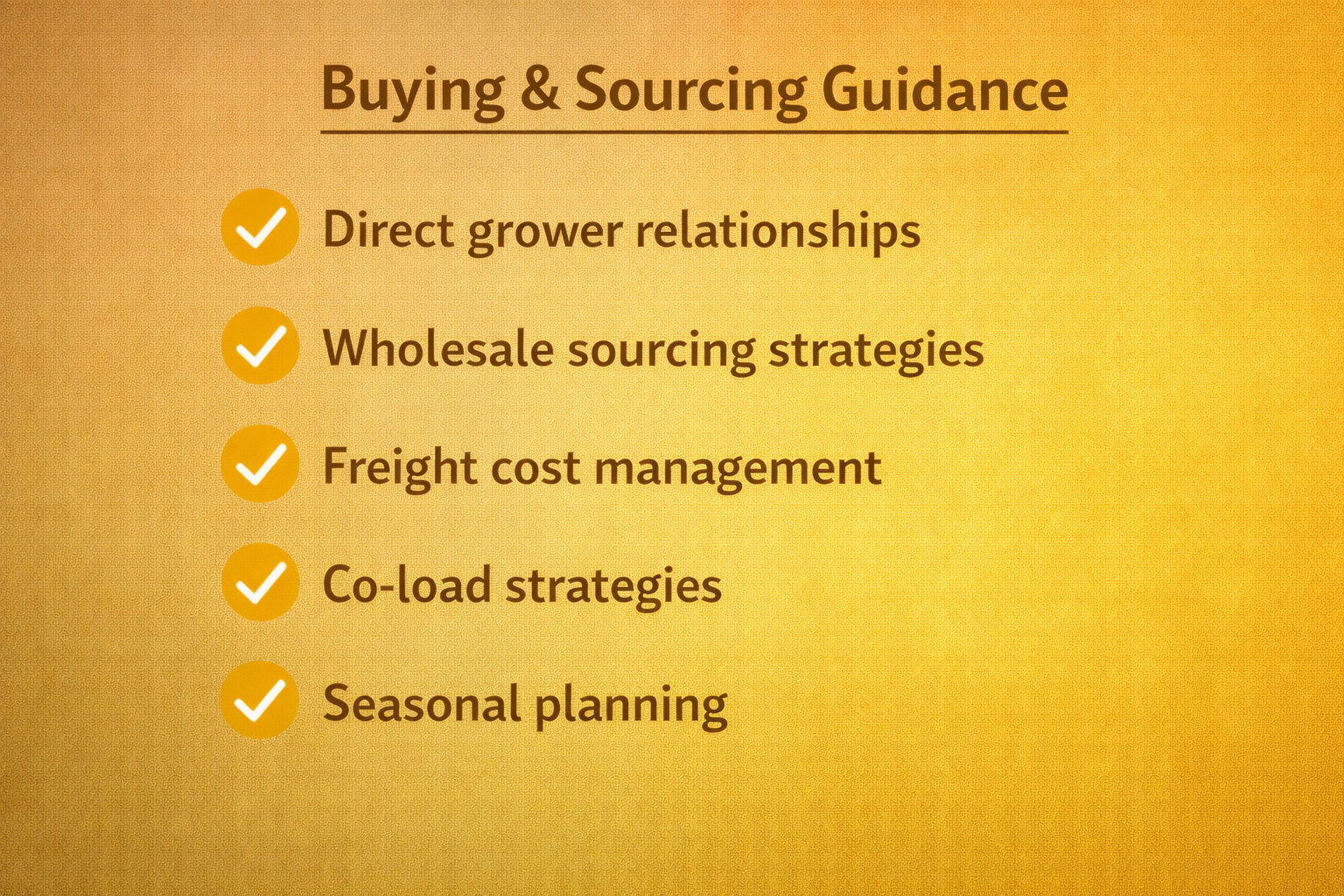 Buying & Sourcing Guidance

Direct grower relationships

Wholesale sourcing strategies

Freight cost management

Co-load strategies

Seasonal planning